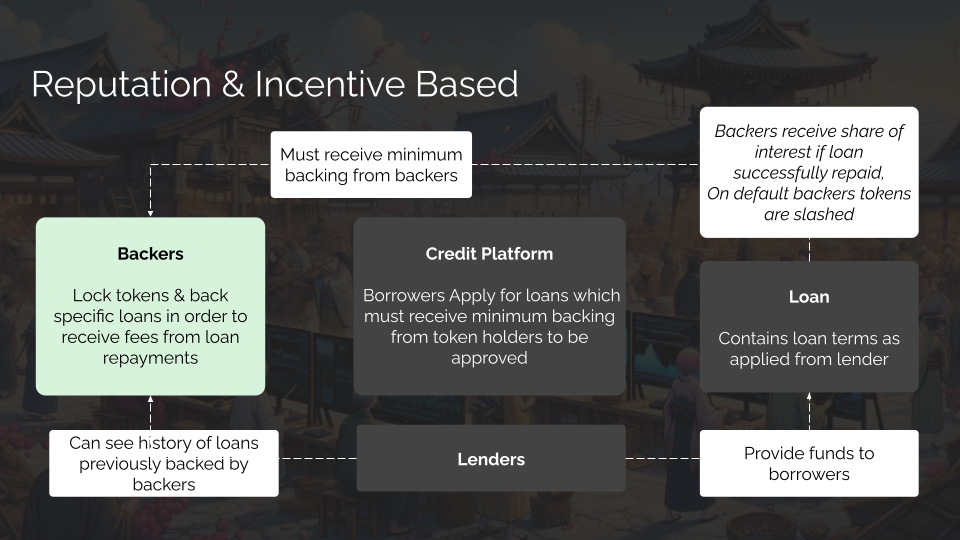 Reputation & Incentive Based

Must receive minimum backing from backers

Backers receive share of interest if loan successfully repaid, On default backers tokens are slashed

Backers

Lock tokens & back specific loans in order to receive fees from loan repayments

Credit Platform

Borrowers Apply for loans which must receive minimum backing from token holders to be approved

Loan

Contains loan terms as applied from lender

Can see history of loans previously backed by backers

Lenders

Provide funds to borrowers